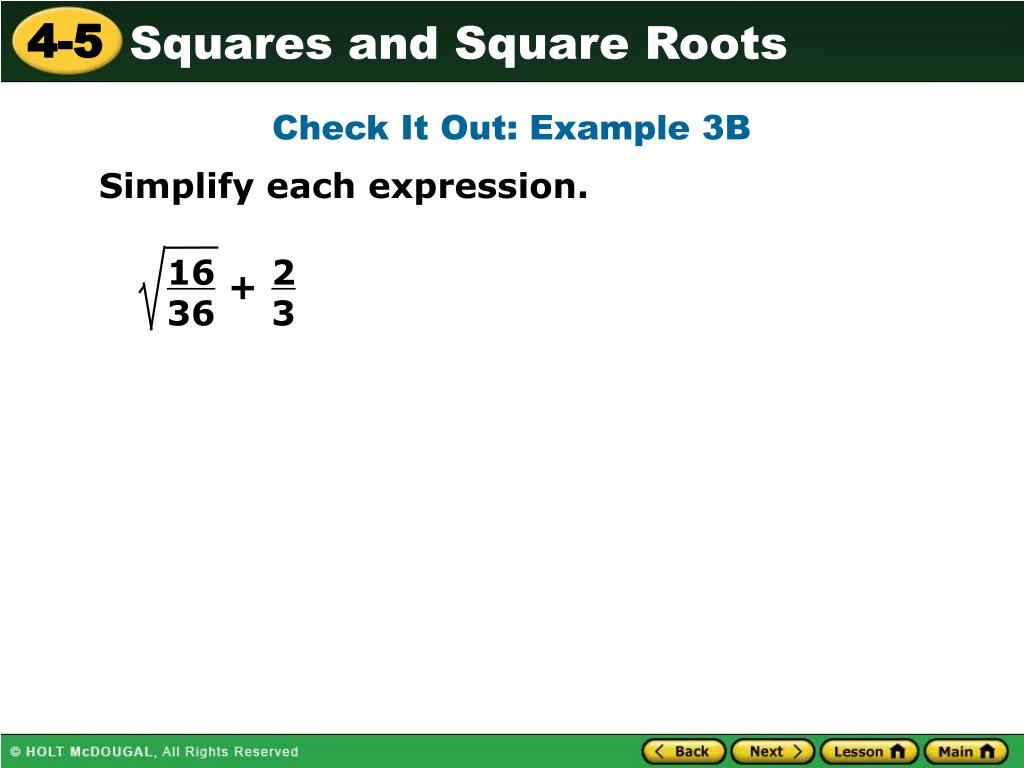 4-5 Squares and Square Roots

Check It Out: Example 3B

Simplify each expression.

$\sqrt{\frac{16}{36}} + \frac{2}{3}$

© HOLT McDOUGAL, All Rights Reserved

Back Next Lesson Main